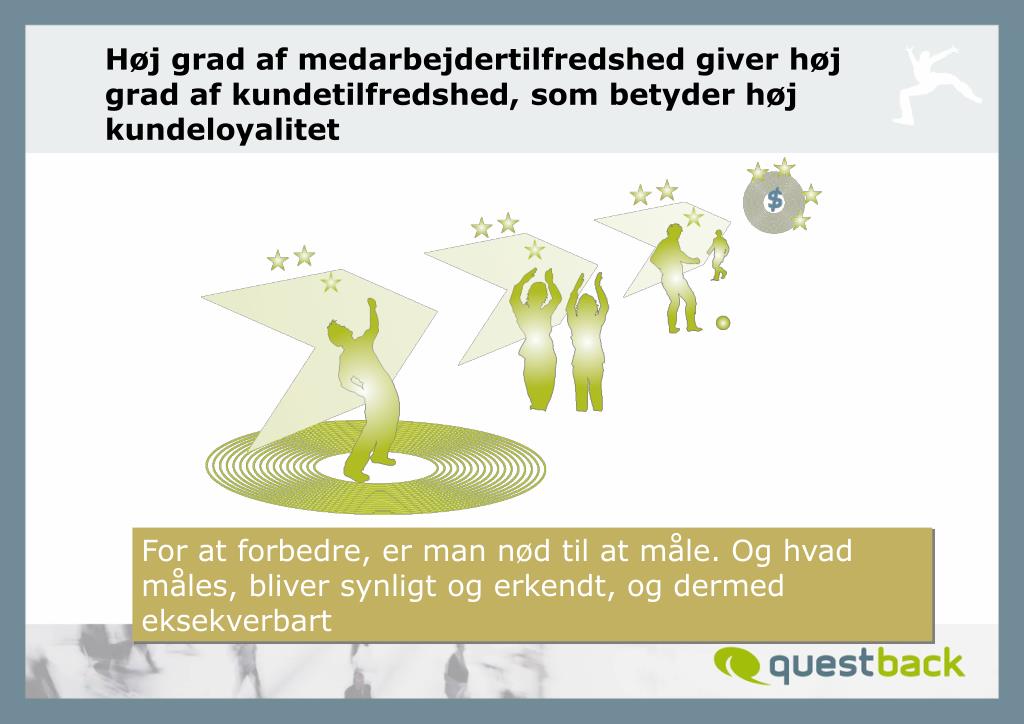 Høj grad af medarbejdertilfredshed giver høj grad af kundetilfredshed, som betyder høj kundeloyalitet

$

For at forbedre, er man nød til at måle. Og hvad måles, bliver synligt og erkendt, og dermed eksekverbart

questback